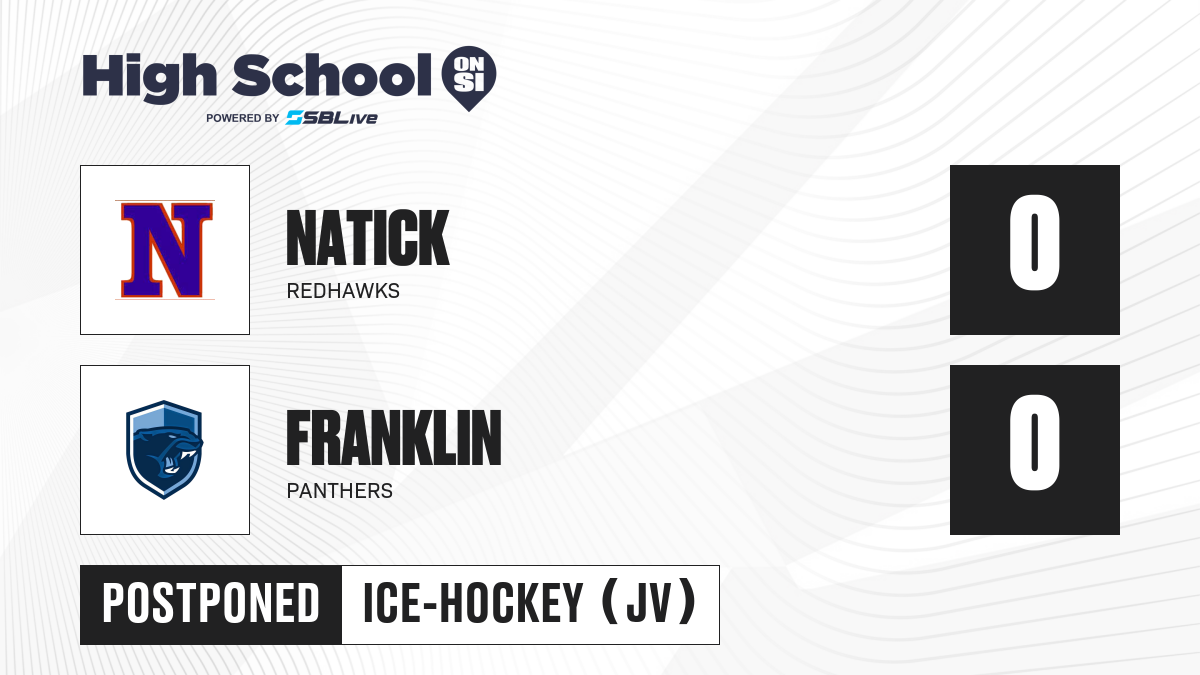 High School ON SI
POWERED BY SBLive

N

NATICK
REDHAWKS

0

FRANKLIN
PANTHERS

0

POSTPONED

ICE-HOCKEY (JV)